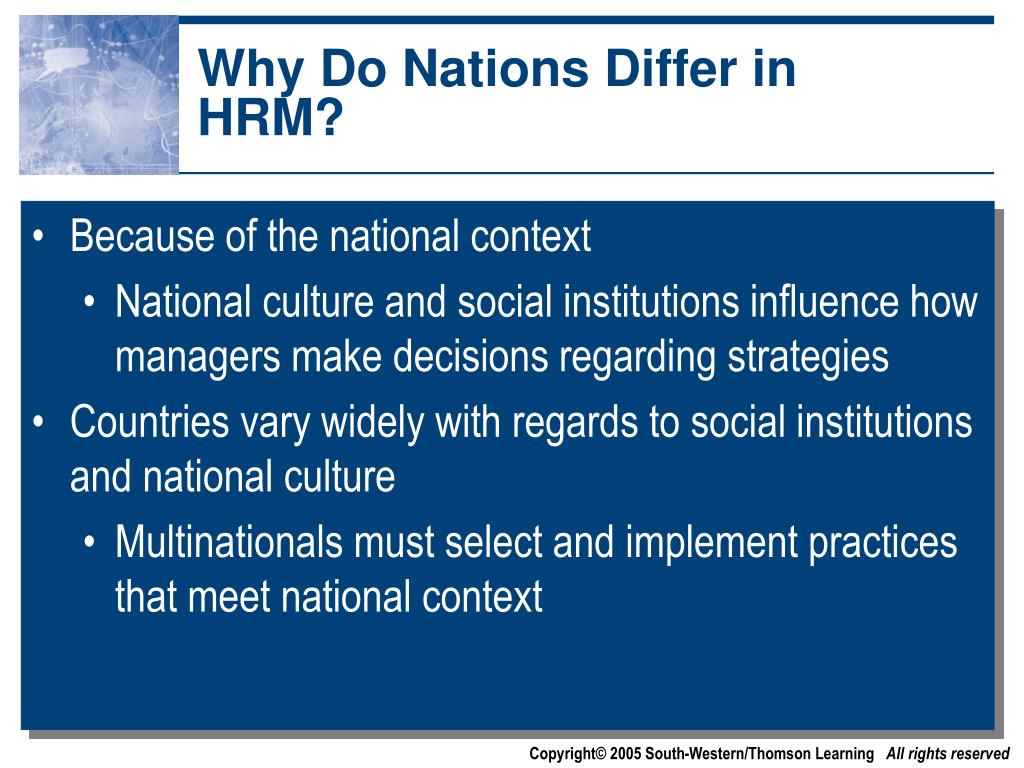 Why Do Nations Differ in HRM?

• Because of the national context
  • National culture and social institutions influence how managers make decisions regarding strategies
• Countries vary widely with regards to social institutions and national culture
  • Multinationals must select and implement practices that meet national context

Copyright© 2005 South-Western/Thomson Learning All rights reserved